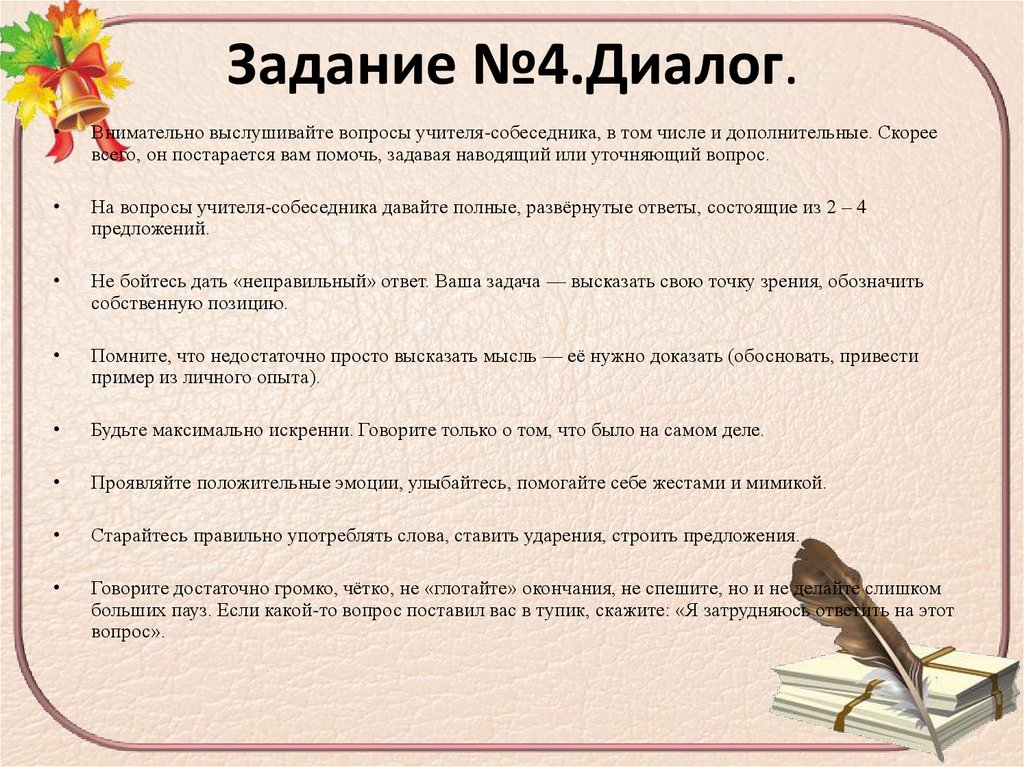 Задание №4.Диалог.

• Внимательно выслушивайте вопросы учителя-собеседника, в том числе и дополнительные. Скорее всего, он постарается вам помочь, задавая наводящий или уточняющий вопрос.

• На вопросы учителя-собеседника давайте полные, развёрнутые ответы, состоящие из 2 – 4 предложений.

• Не бойтесь дать «неправильный» ответ. Ваша задача — высказать свою точку зрения, обозначить собственную позицию.

• Помните, что недостаточно просто высказать мысль — её нужно доказать (обосновать, привести пример из личного опыта).

• Будьте максимально искренни. Говорите только о том, что было на самом деле.

• Проявляйте положительные эмоции, улыбайтесь, помогайте себе жестами и мимикой.

• Старайтесь правильно употреблять слова, ставить ударения, строить предложения.

• Говорите достаточно громко, чётко, не «глотайте» окончания, не спешите, но и не делайте слишком больших пауз. Если какой-то вопрос поставил вас в тупик, скажите: «Я затрудняюсь ответить на этот вопрос».